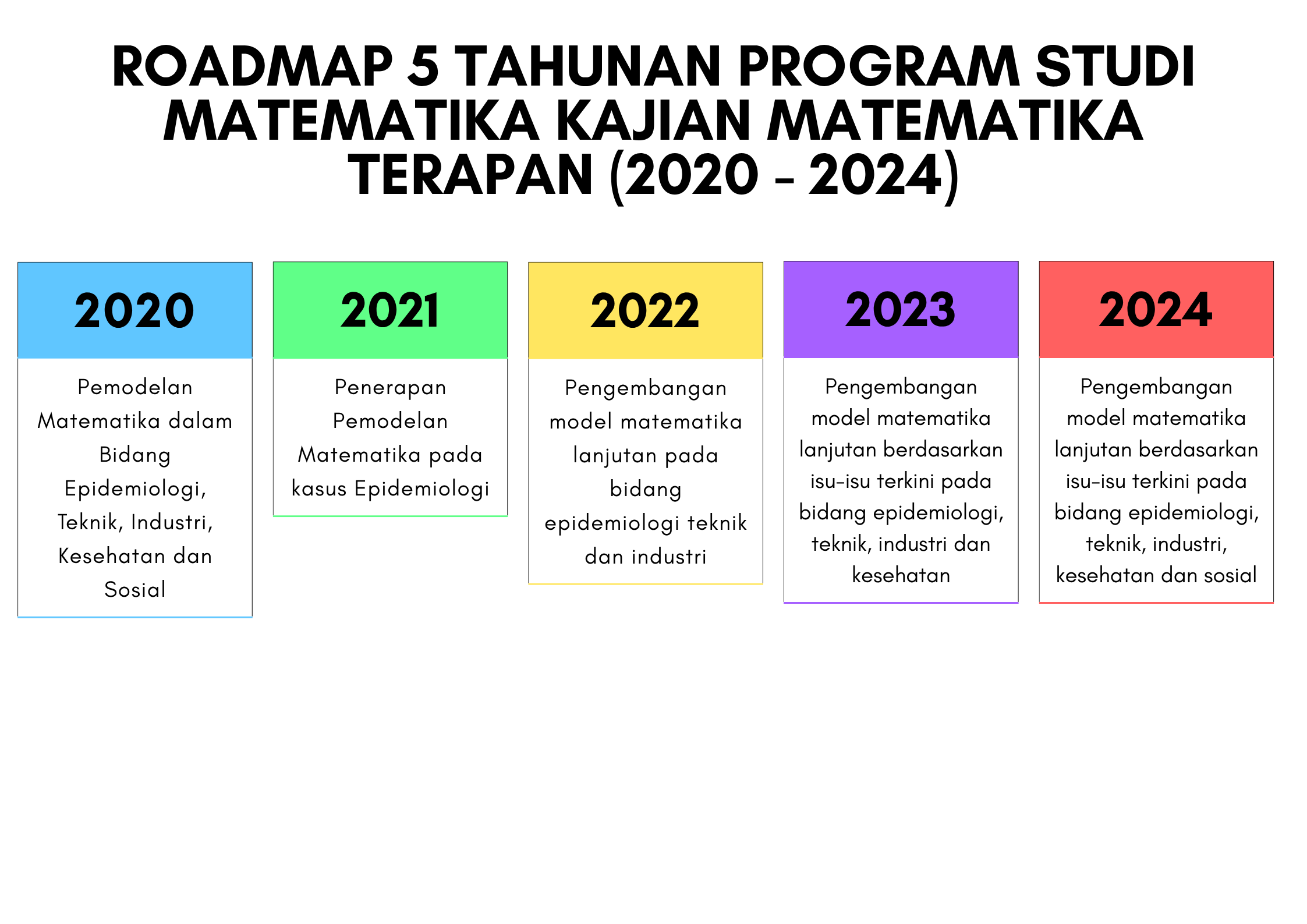 ROADMAP 5 TAHUNAN PROGRAM STUDI MATEMATIKA KAJIAN MATEMATIKA TERAPAN (2020 - 2024)

2020

Pemodelan Matematika dalam Bidang Epidemiologi, Teknik, Industri, Kesehatan dan Sosial

2021

Penerapan Pemodelan Matematika pada kasus Epidemiologi

2022

Pengembangan model matematika lanjutan pada bidang epidemiologi teknik dan industri

2023

Pengembangan model matematika lanjutan berdasarkan isu-isu terkini pada bidang epidemiologi, teknik, industri dan kesehatan

2024

Pengembangan model matematika lanjutan berdasarkan isu-isu terkini pada bidang epidemiologi, teknik, industri, kesehatan dan sosial